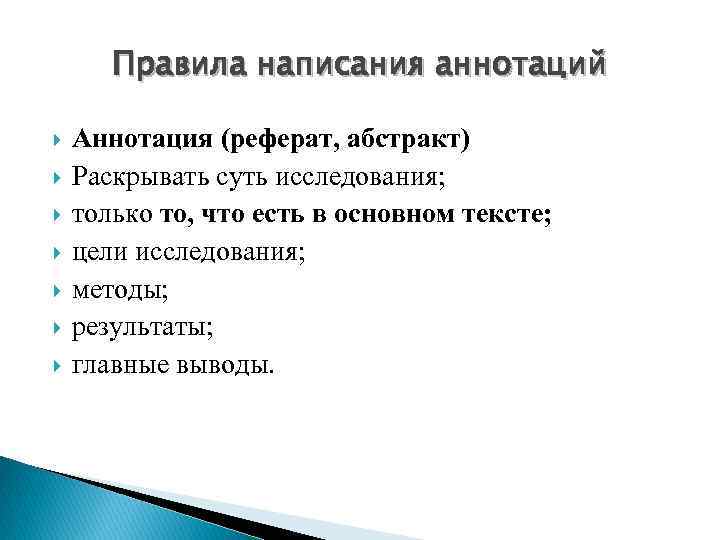 Правила написания аннотаций

Аннотация (реферат, абстракт)
Раскрывать суть исследования;
только то, что есть в основном тексте;
цели исследования;
методы;
результаты;
главные выводы.